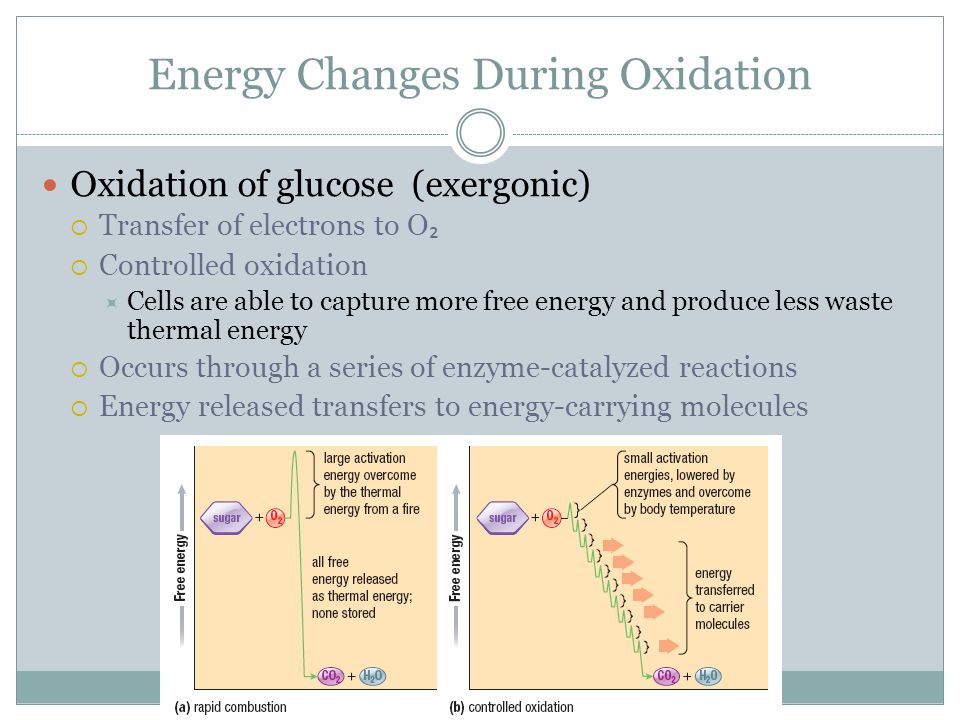 Energy Changes During Oxidation

Oxidation of glucose (exergonic)

Transfer of electrons to $O_2$

Controlled oxidation

Cells are able to capture more free energy and produce less waste thermal energy

Occurs through a series of enzyme-catalyzed reactions

Energy released transfers to energy-carrying molecules

Free energy

sugar + $O_2$

large activation energy overcome by the thermal energy from a fire

all free energy released as thermal energy; none stored

$CO_2$ + $H_2O$

(a) rapid combustion

Free energy

sugar + $O_2$

small activation energies, lowered by enzymes and overcome by body temperature

energy transferred to carrier molecules

$CO_2$ + $H_2O$

(b) controlled oxidation